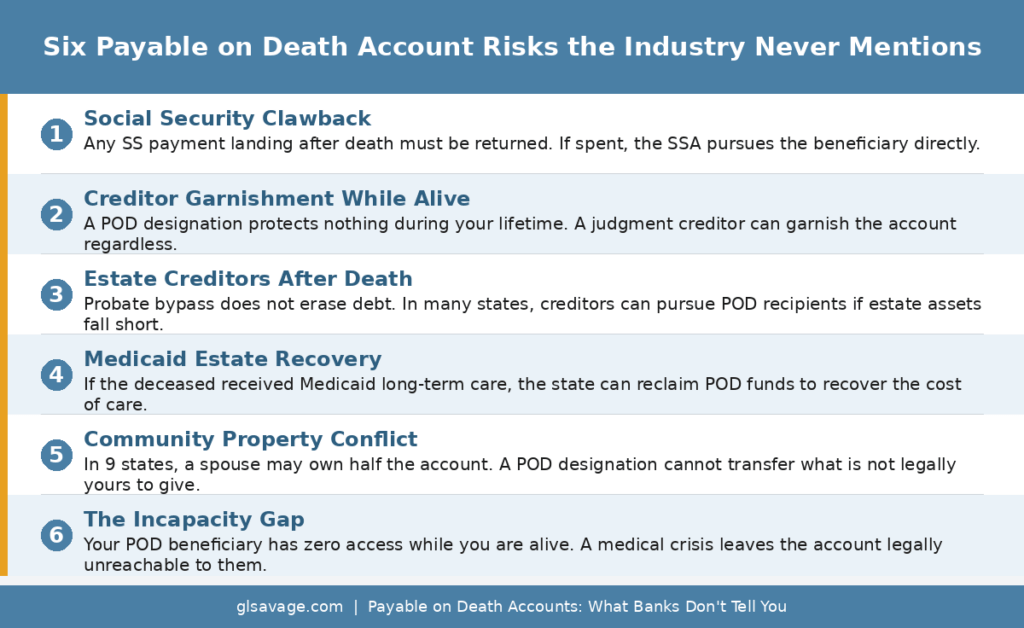 Six Payable on Death Account Risks the Industry Never Mentions

1
Social Security Clawback
Any SS payment landing after death must be returned. If spent, the SSA pursues the beneficiary directly.

2
Creditor Garnishment While Alive
A POD designation protects nothing during your lifetime. A judgment creditor can garnish the account regardless.

3
Estate Creditors After Death
Probate bypass does not erase debt. In many states, creditors can pursue POD recipients if estate assets fall short.

4
Medicaid Estate Recovery
If the deceased received Medicaid long-term care, the state can reclaim POD funds to recover the cost of care.

5
Community Property Conflict
In 9 states, a spouse may own half the account. A POD designation cannot transfer what is not legally yours to give.

6
The Incapacity Gap
Your POD beneficiary has zero access while you are alive. A medical crisis leaves the account legally unreachable to them.

glsavage.com | Payable on Death Accounts: What Banks Don't Tell You